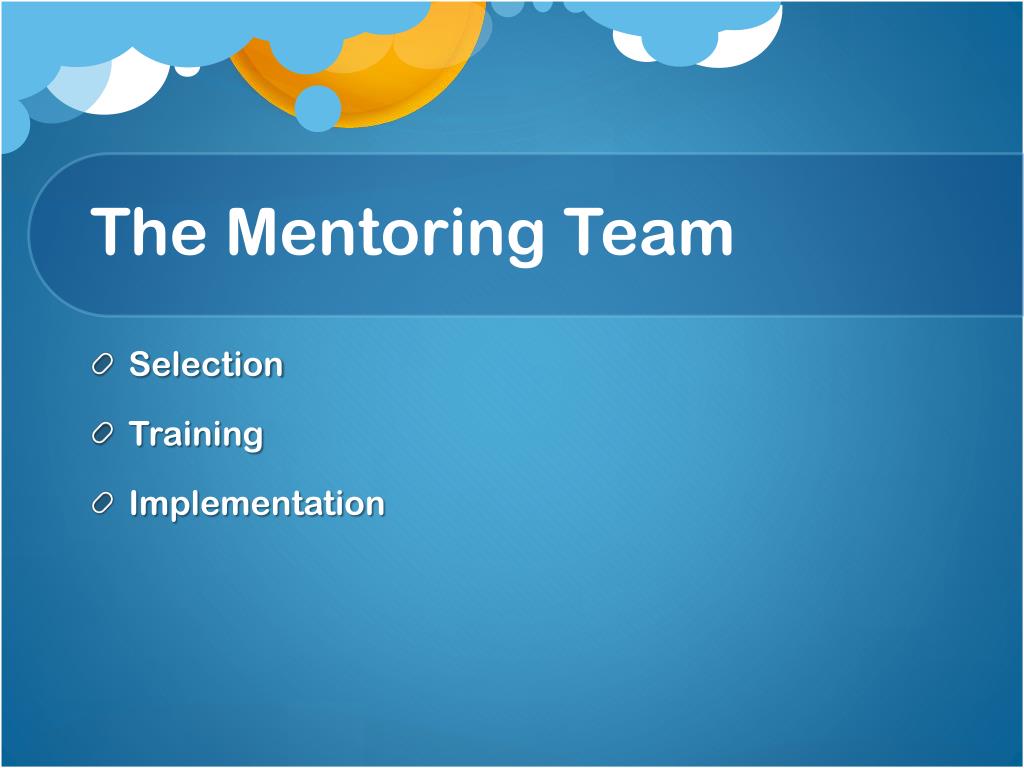 The Mentoring Team

Selection

Training

Implementation